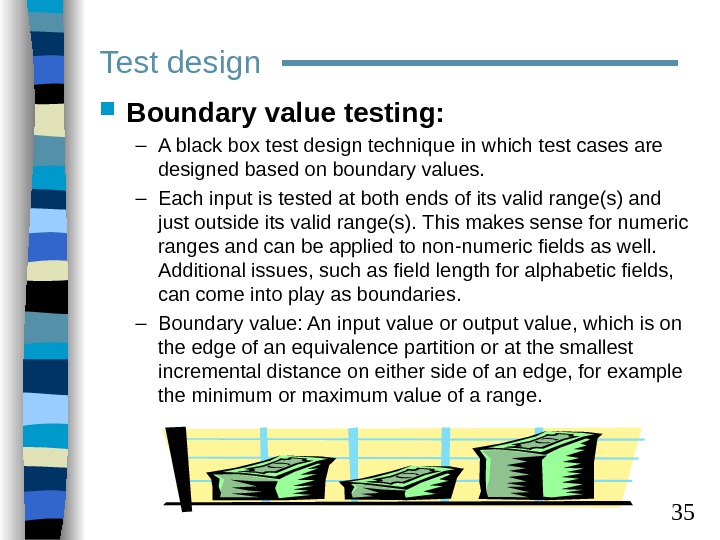 Test design

Boundary value testing:

– A black box test design technique in which test cases are designed based on boundary values.

– Each input is tested at both ends of its valid range(s) and just outside its valid range(s). This makes sense for numeric ranges and can be applied to non-numeric fields as well. Additional issues, such as field length for alphabetic fields, can come into play as boundaries.

– Boundary value: An input value or output value, which is on the edge of an equivalence partition or at the smallest incremental distance on either side of an edge, for example the minimum or maximum value of a range.

35